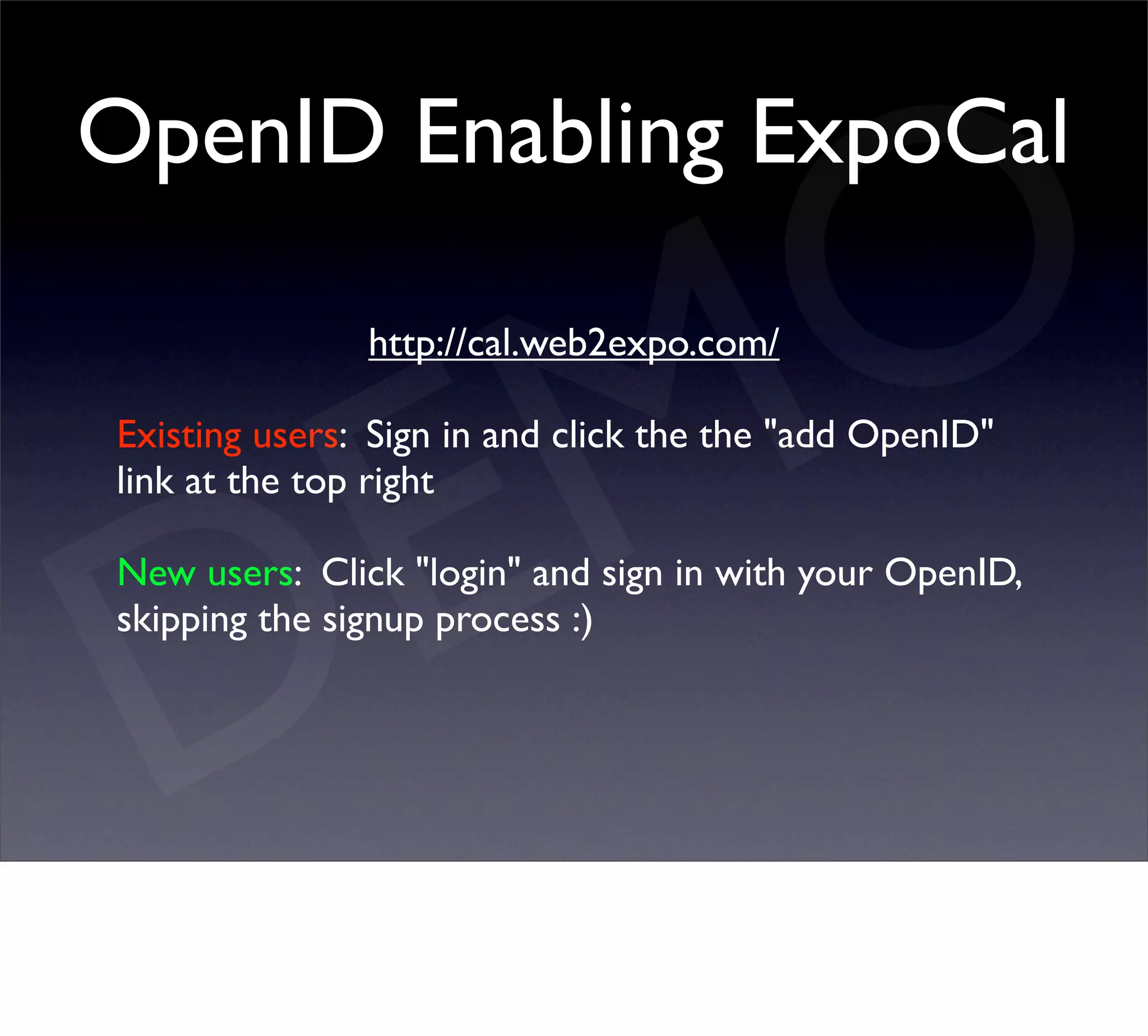 OpenID Enabling ExpoCal

DEMO

http://cal.web2expo.com/

Existing users: Sign in and click the the "add OpenID" link at the top right

New users: Click "login" and sign in with your OpenID, skipping the signup process :)